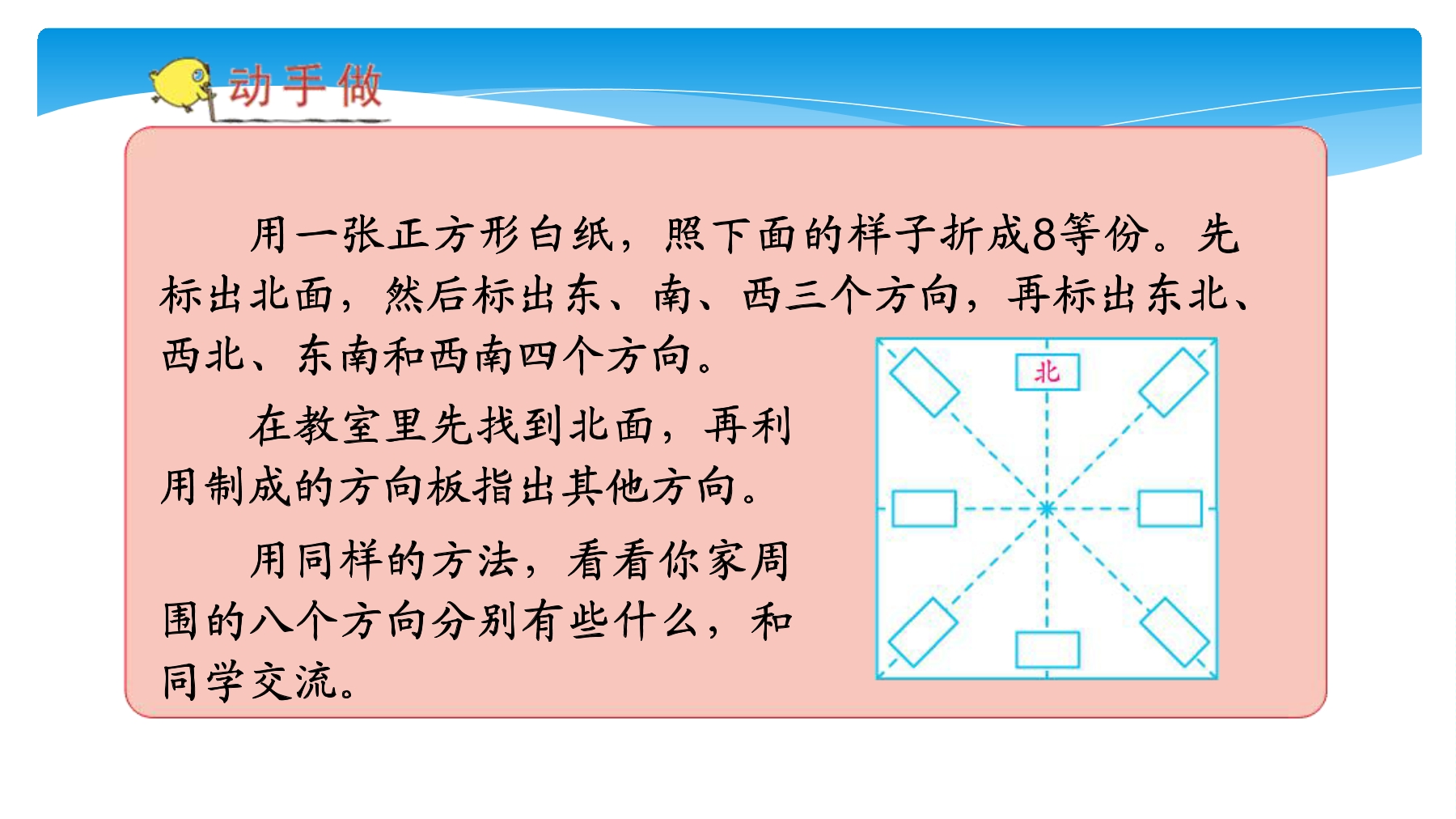 动手做

用一张正方形白纸，照下面的样子折成8等份。先标出北面，然后标出东、南、西三个方向，再标出东北、西北、东南和西南四个方向。

在教室里先找到北面，再利用制成的方向板指出其他方向。

用同样的方法，看看你家周围的八个方向分别有些什么，和同学交流。

北